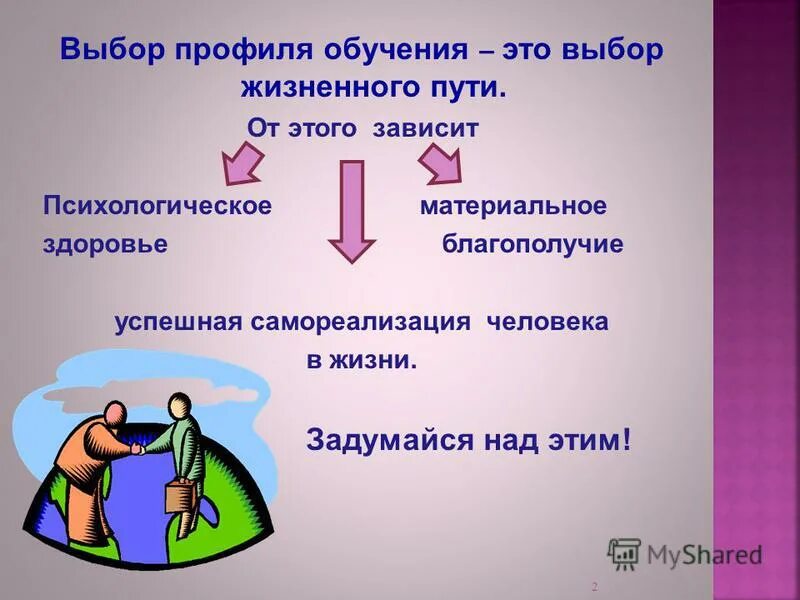 Выбор профиля обучения – это выбор жизненного пути.

От этого зависит

Психологическое здоровье

материальное благополучие

успешная самореализация человека в жизни.

Задумайся над этим!

MyShared

2